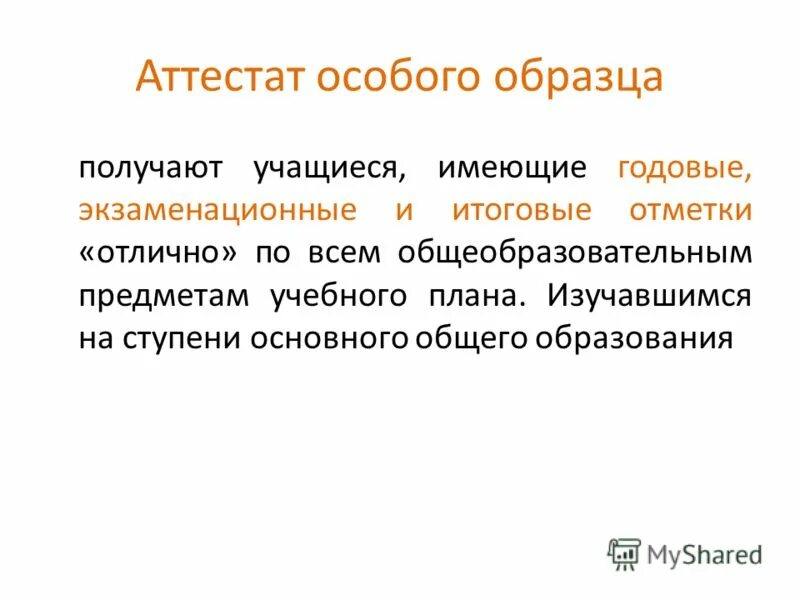 Аттестат особого образца

получают учащиеся, имеющие годовые, экзаменационные и итоговые отметки «отлично» по всем общеобразовательным предметам учебного плана. Изучавшимся на ступени основного общего образования

MyShared